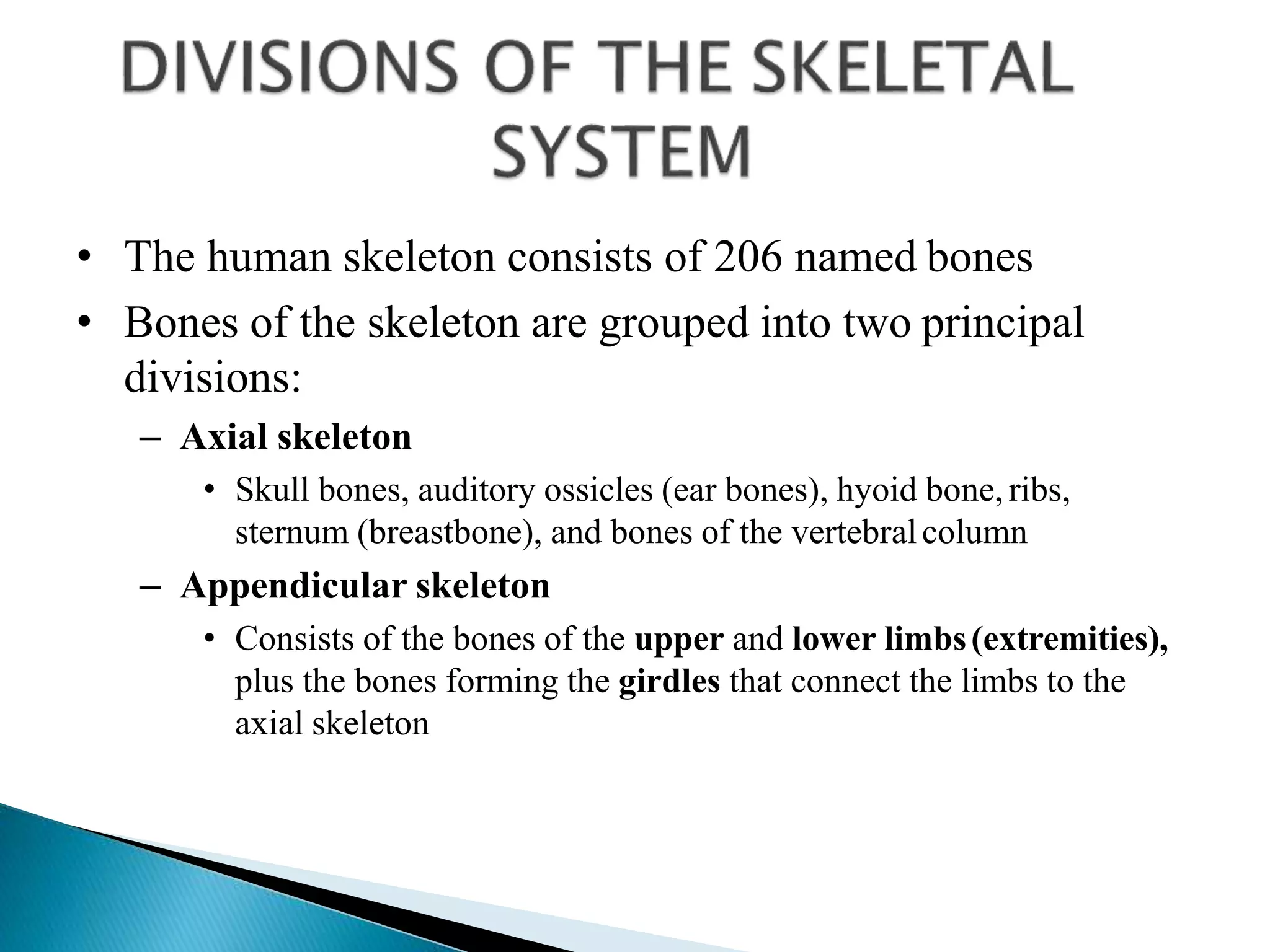 DIVISIONS OF THE SKELETAL SYSTEM

• The human skeleton consists of 206 named bones
• Bones of the skeleton are grouped into two principal divisions:
– Axial skeleton
• Skull bones, auditory ossicles (ear bones), hyoid bone, ribs, sternum (breastbone), and bones of the vertebral column
– Appendicular skeleton
• Consists of the bones of the upper and lower limbs (extremities), plus the bones forming the girdles that connect the limbs to the axial skeleton